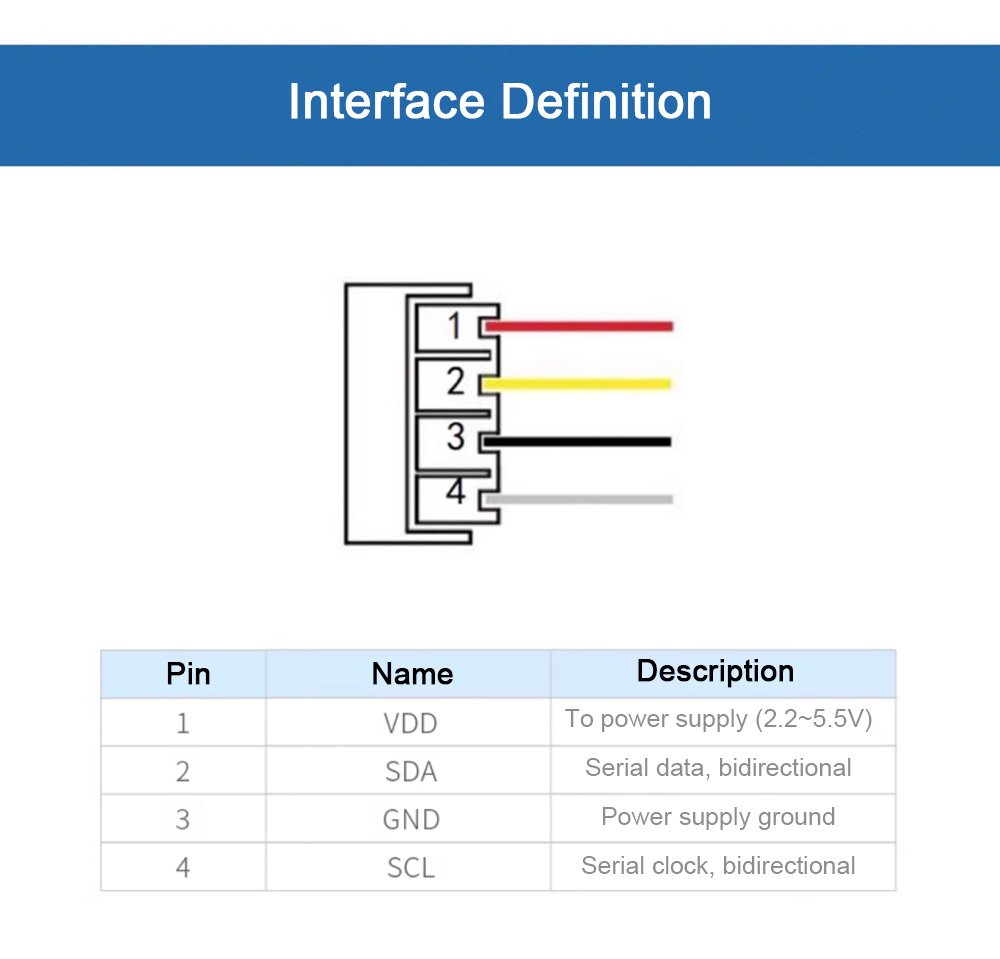 Interface Definition

1
2
3
4

| Pin | Name | Description |
|---|---|---|
| 1 | VDD | To power supply (2.2~5.5V) |
| 2 | SDA | Serial data, bidirectional |
| 3 | GND | Power supply ground |
| 4 | SCL | Serial clock, bidirectional |